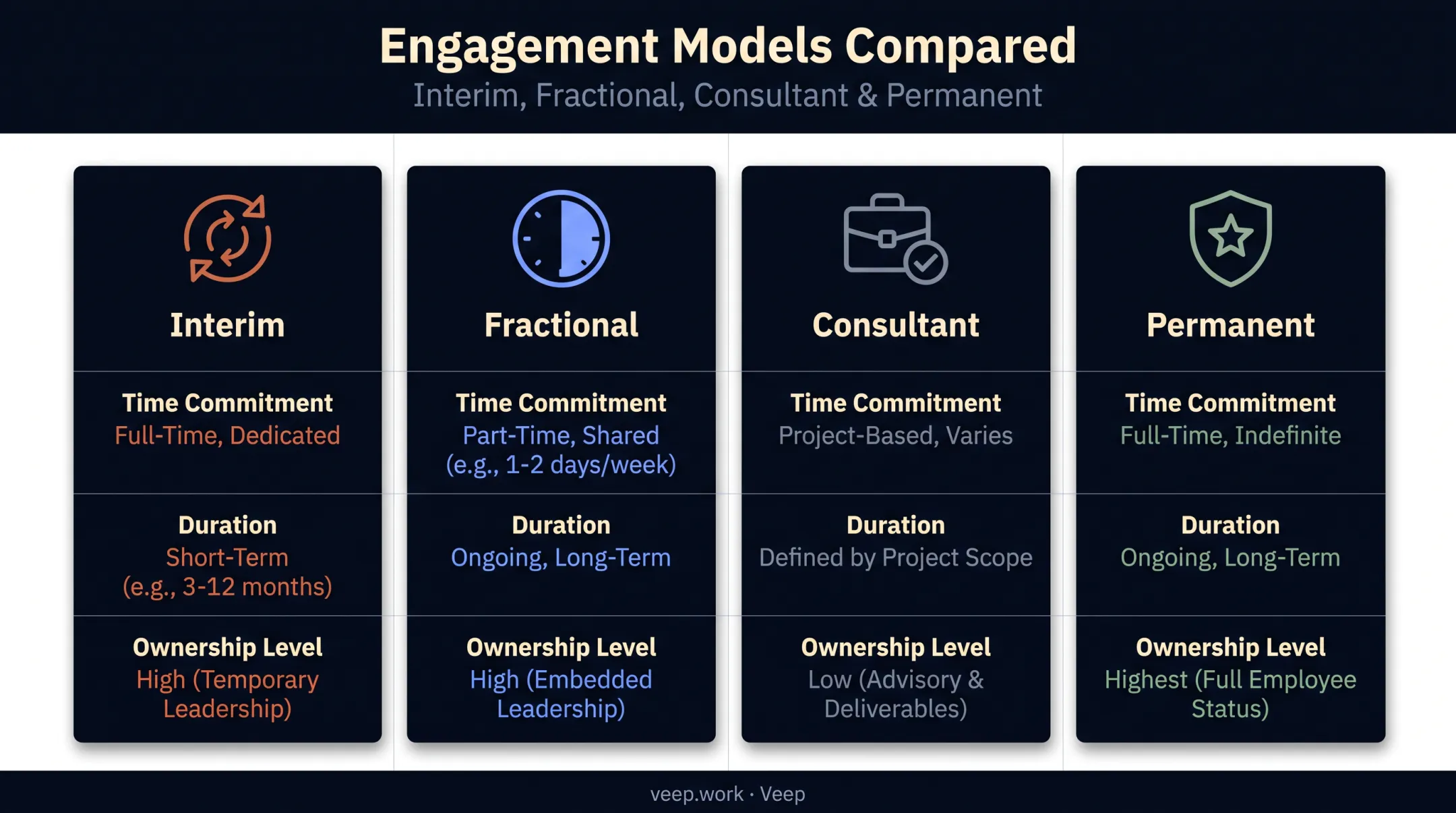 Engagement Models Compared

Interim, Fractional, Consultant & Permanent

Interim

Time Commitment
Full-Time, Dedicated

Duration
Short-Term
(e.g., 3-12 months)

Ownership Level
High (Temporary Leadership)

Fractional

Time Commitment
Part-Time, Shared
(e.g., 1-2 days/week)

Duration
Ongoing, Long-Term

Ownership Level
High (Embedded Leadership)

Consultant

Time Commitment
Project-Based, Varies

Duration
Defined by Project Scope

Ownership Level
Low (Advisory & Deliverables)

Permanent

Time Commitment
Full-Time, Indefinite

Duration
Ongoing, Long-Term

Ownership Level
Highest (Full Employee Status)

veep.work · Veep